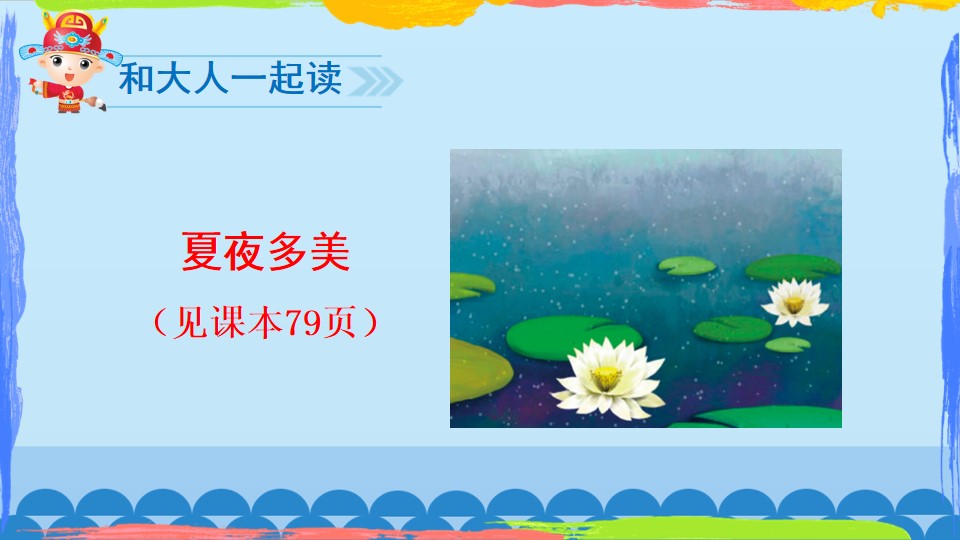 和大人一起读

夏夜多美

（见课本79页）